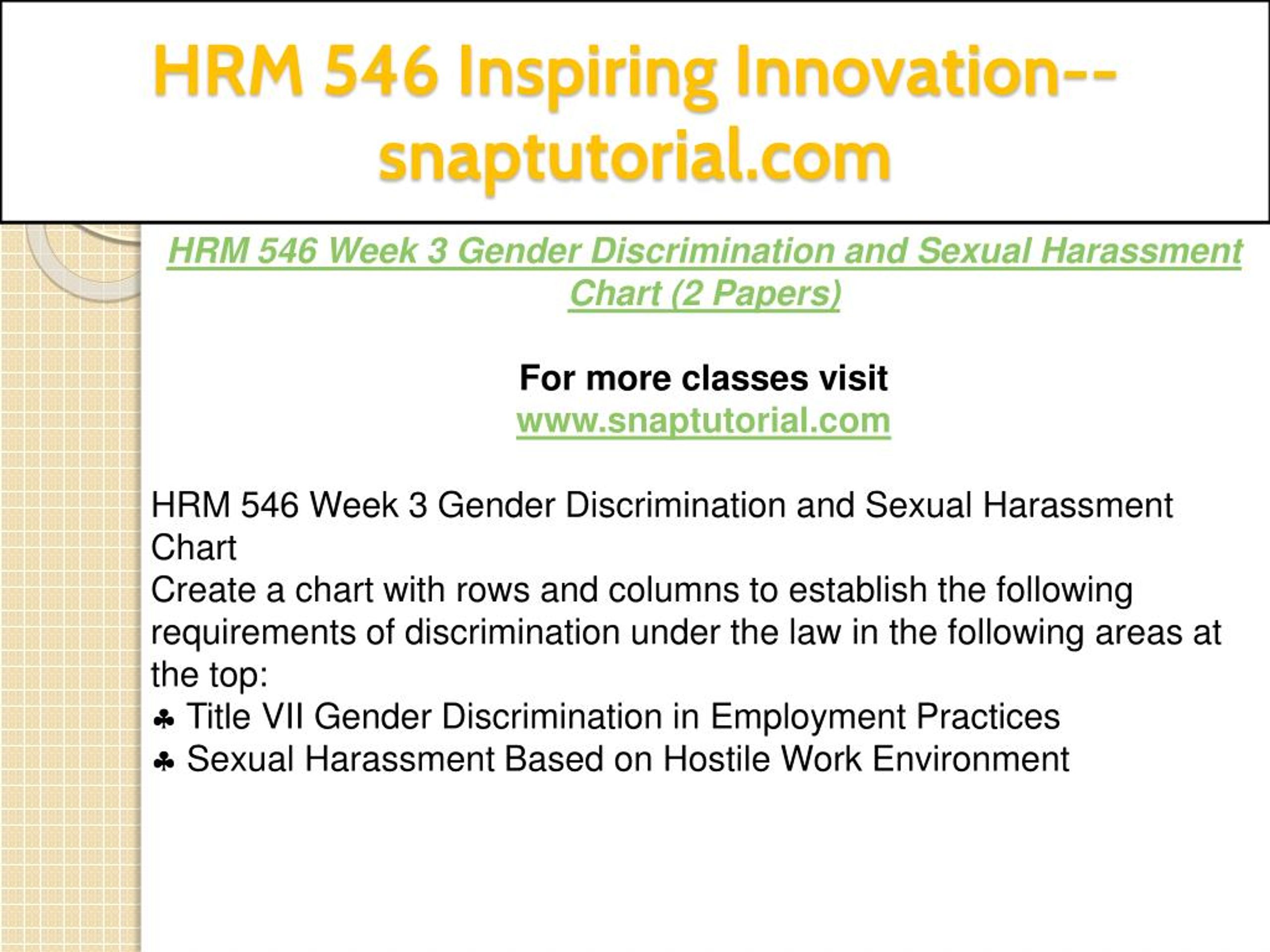 HRM 546 Inspiring Innovation--snaptutorial.com

HRM 546 Week 3 Gender Discrimination and Sexual Harassment Chart (2 Papers)

For more classes visit
www.snaptutorial.com

HRM 546 Week 3 Gender Discrimination and Sexual Harassment Chart
Create a chart with rows and columns to establish the following requirements of discrimination under the law in the following areas at the top:
♣ Title VII Gender Discrimination in Employment Practices
♣ Sexual Harassment Based on Hostile Work Environment